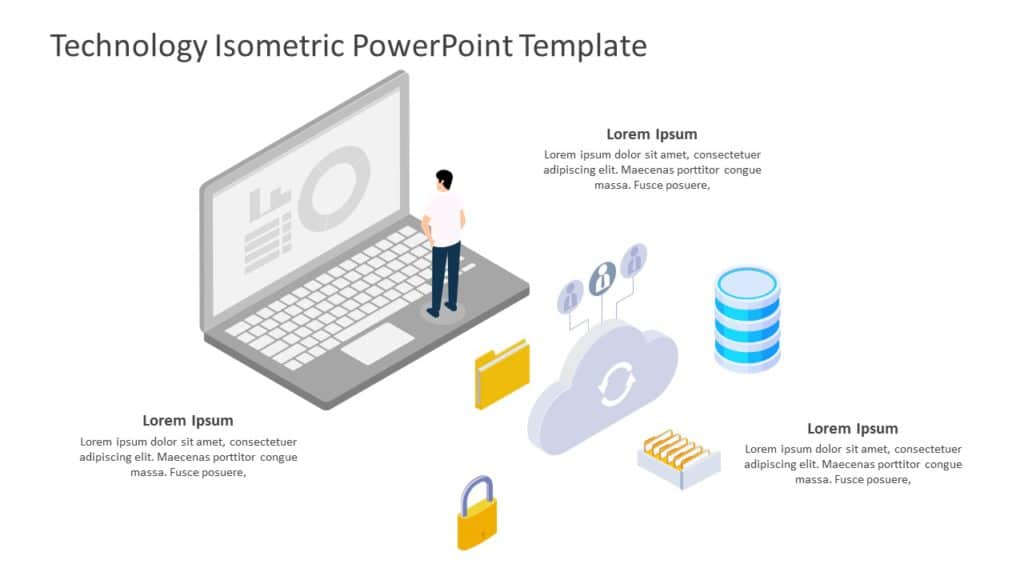 Technology Isometric PowerPoint Template

Lorem Ipsum
Lorem ipsum dolor sit amet, consectetuer adipiscing elit. Maecenas porttitor congue massa. Fusce posuere,

Lorem Ipsum
Lorem ipsum dolor sit amet, consectetuer adipiscing elit. Maecenas porttitor congue massa. Fusce posuere,

Lorem Ipsum
Lorem ipsum dolor sit amet, consectetuer adipiscing elit. Maecenas porttitor congue massa. Fusce posuere,